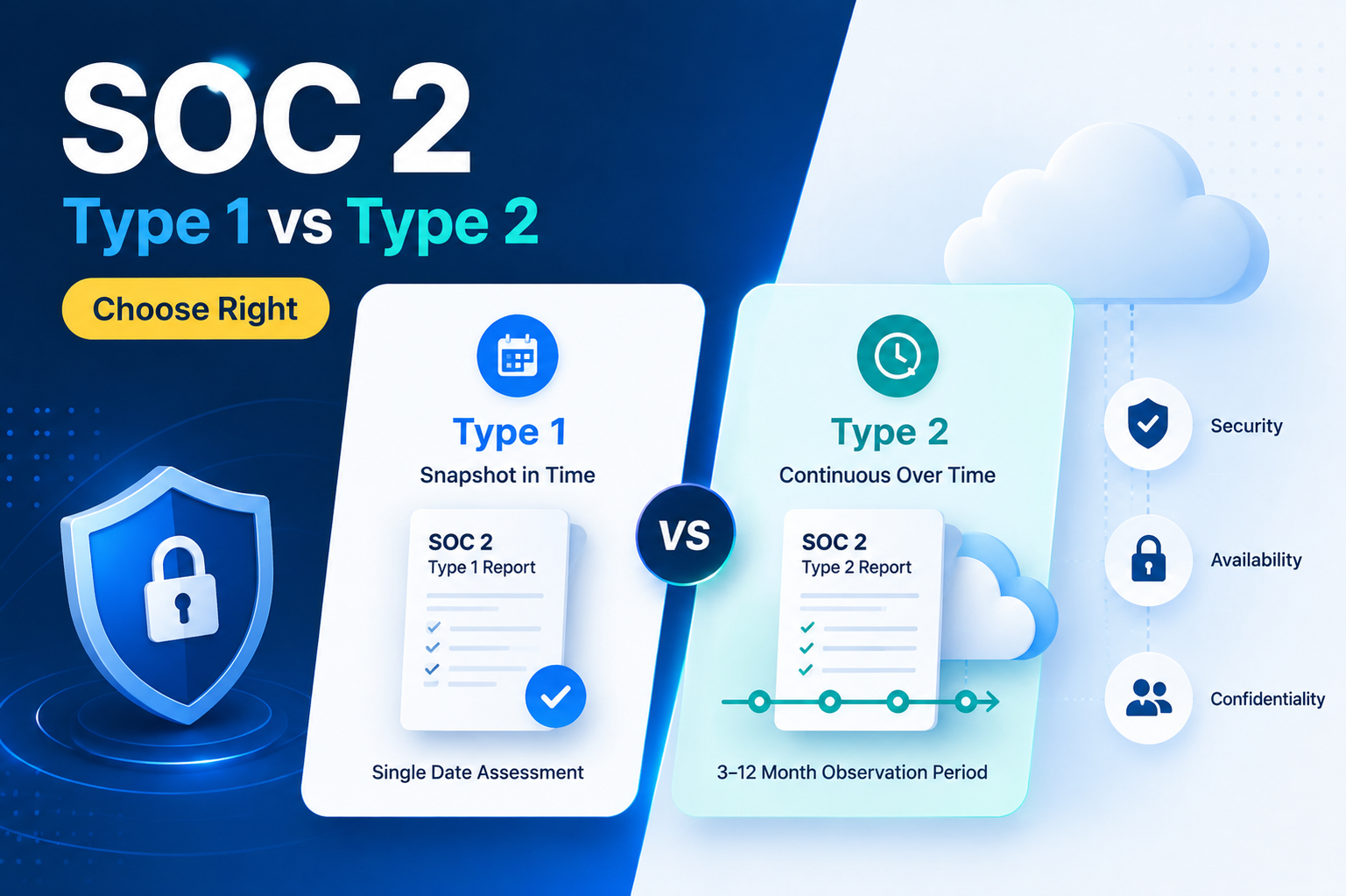 SOC 2
Type 1 vs Type 2

Choose Right

Type 1
Snapshot in Time

SOC 2
Type 1 Report

Single Date Assessment

VS

Type 2
Continuous Over Time

SOC 2
Type 2 Report

3–12 Month Observation Period

Security

Availability

Confidentiality